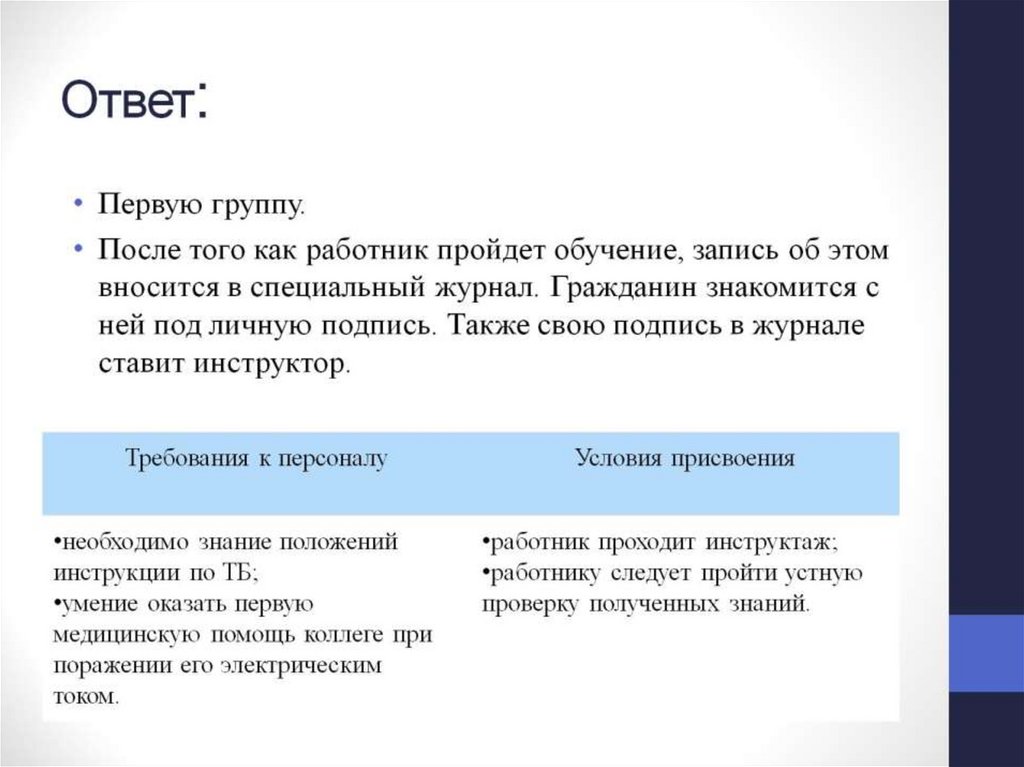 Ответ:

• Первую группу.
• После того как работник пройдет обучение, запись об этом вносится в специальный журнал. Гражданин знакомится с ней под личную подпись. Также свою подпись в журнале ставит инструктор.

| Требования к персоналу | Условия присвоения |
|---|---|
| •необходимо знание положений инструкции по ТБ; •умение оказать первую медицинскую помощь коллеге при поражении его электрическим током. | •работник проходит инструктаж; •работнику следует пройти устную проверку полученных знаний. |